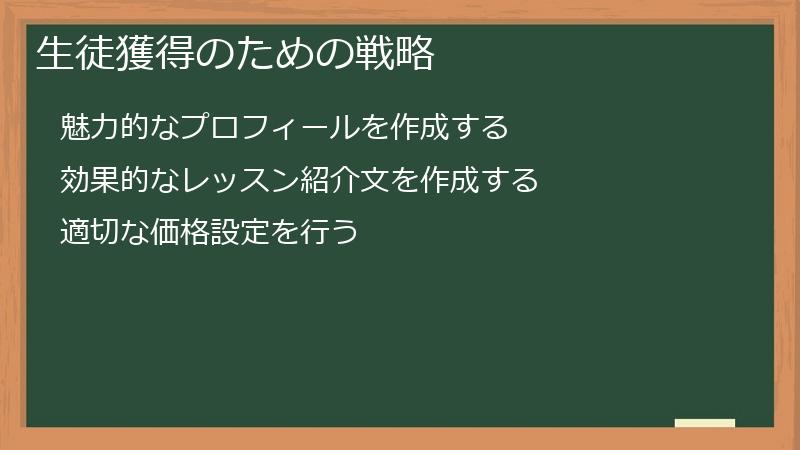 生徒獲得のための戦略

魅力的なプロフィールを作成する

効果的なレッスン紹介文を作成する

適切な価格設定を行う